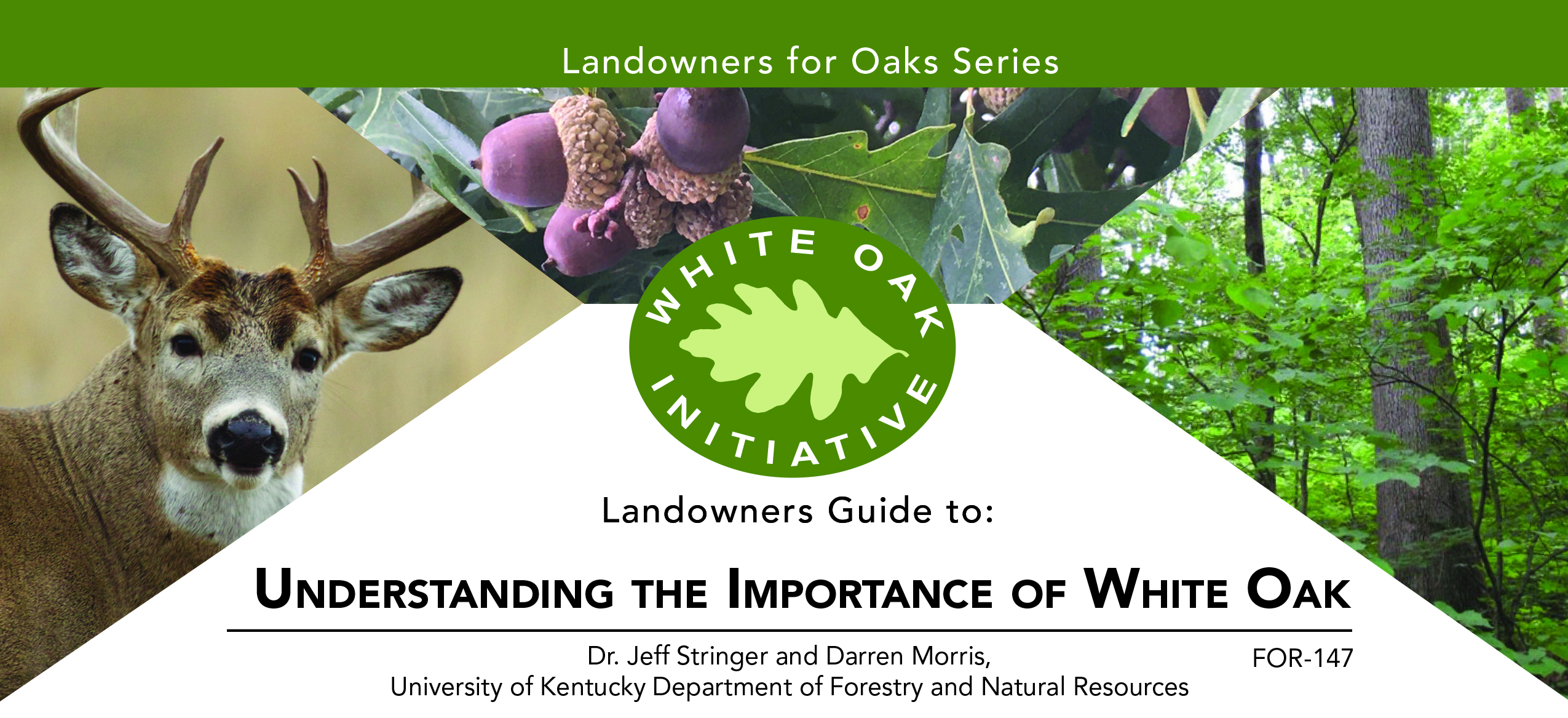 Landowners for Oaks Series

WHITE OAK INITIATIVE

Landowners Guide to:

UNDERSTANDING THE IMPORTANCE OF WHITE OAK

Dr. Jeff Stringer and Darren Morris, University of Kentucky Department of Forestry and Natural Resources

FOR-147